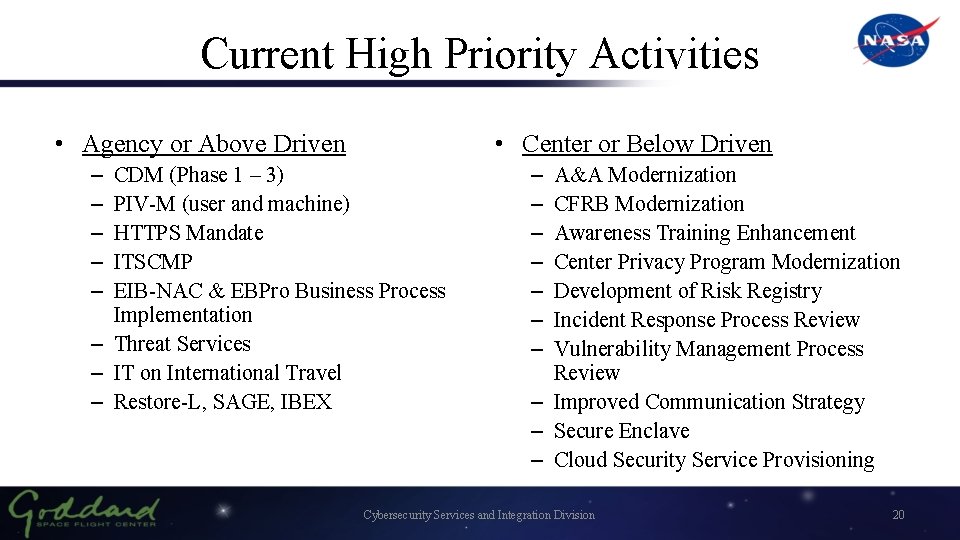 Current High Priority Activities

NASA

• Agency or Above Driven
– CDM (Phase 1 – 3)
– PIV-M (user and machine)
– HTTPS Mandate
– ITSCMP
– EIB-NAC & EBPro Business Process Implementation
– Threat Services
– IT on International Travel
– Restore-L, SAGE, IBEX

• Center or Below Driven
– A&A Modernization
– CFRB Modernization
– Awareness Training Enhancement
– Center Privacy Program Modernization
– Development of Risk Registry
– Incident Response Process Review
– Vulnerability Management Process Review
– Improved Communication Strategy
– Secure Enclave
– Cloud Security Service Provisioning

Goddard SPACE FLIGHT CENTER

Cybersecurity Services and Integration Division

20